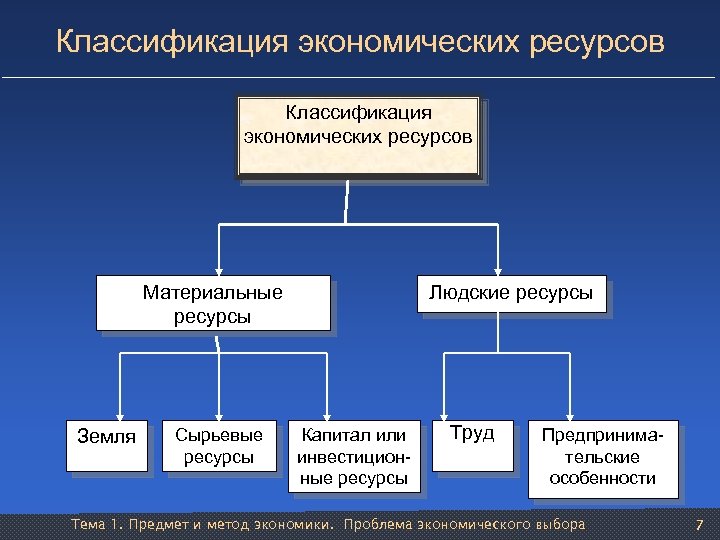 Классификация экономических ресурсов

Классификация экономических ресурсов

Материальные ресурсы

Людские ресурсы

Земля

Сырьевые ресурсы

Капитал или инвестиционные ресурсы

Труд

Предпринимательские особенности

Тема 1. Предмет и метод экономики. Проблема экономического выбора

7